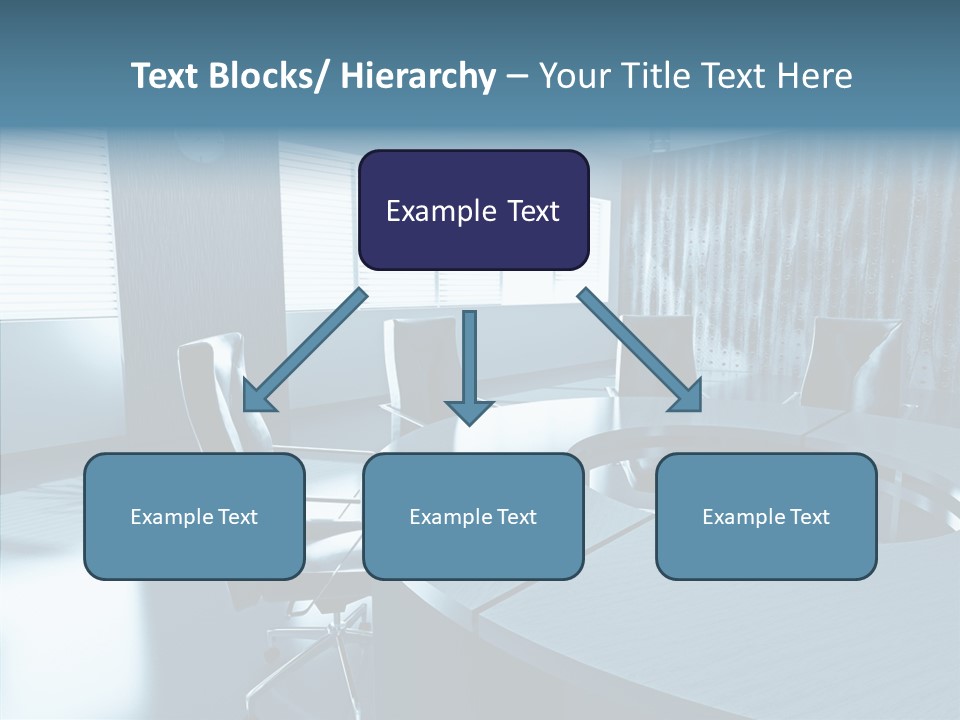 Text Blocks/ Hierarchy – Your Title Text Here

Example Text

Example Text

Example Text

Example Text